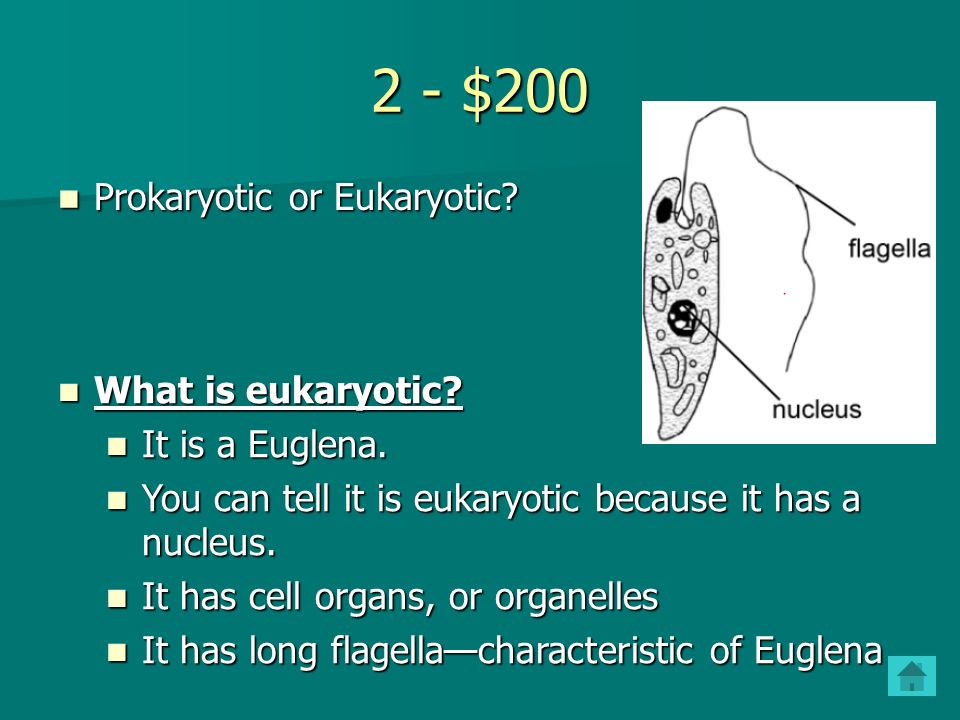 2 - \$200

Prokaryotic or Eukaryotic?

flagella

nucleus

What is eukaryotic?

It is a Euglena.

You can tell it is eukaryotic because it has a nucleus.

It has cell organs, or organelles

It has long flagella—characteristic of Euglena